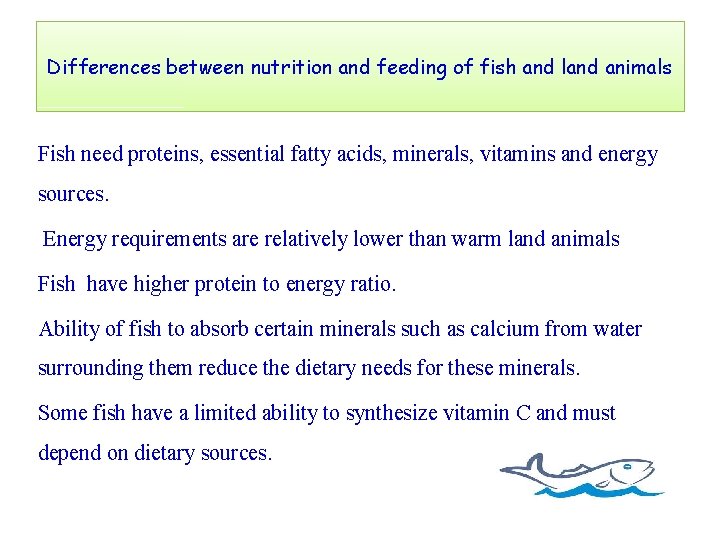 Differences between nutrition and feeding of fish and land animals

Fish need proteins, essential fatty acids, minerals, vitamins and energy sources.

Energy requirements are relatively lower than warm land animals

Fish have higher protein to energy ratio.

Ability of fish to absorb certain minerals such as calcium from water surrounding them reduce the dietary needs for these minerals.

Some fish have a limited ability to synthesize vitamin C and must depend on dietary sources.